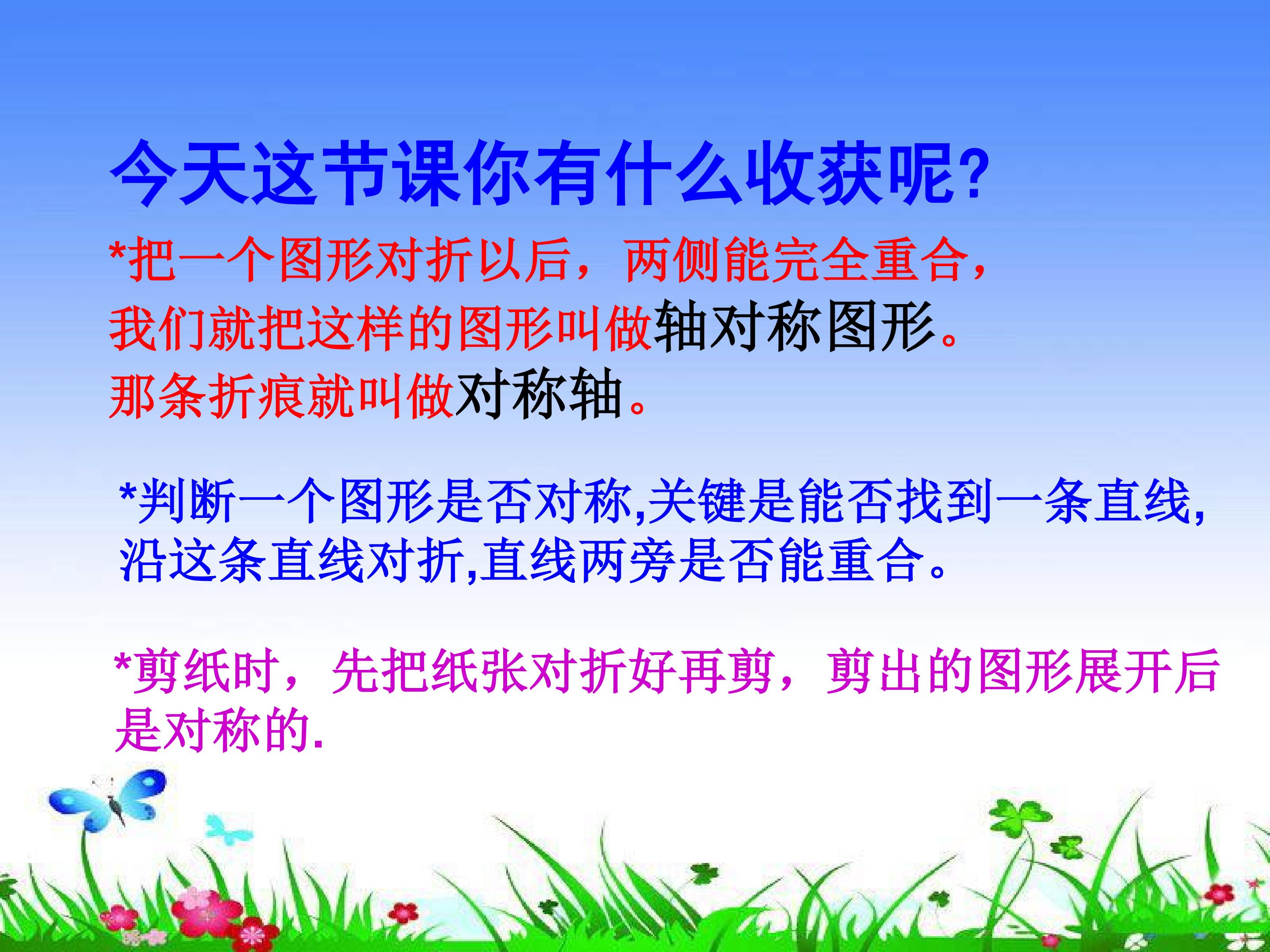 今天这节课你有什么收获呢?

*把一个图形对折以后，两侧能完全重合，我们就把这样的图形叫做轴对称图形。那条折痕就叫做对称轴。

*判断一个图形是否对称,关键是能否找到一条直线,沿这条直线对折,直线两旁是否能重合。

*剪纸时，先把纸张对折好再剪，剪出的图形展开后是对称的.